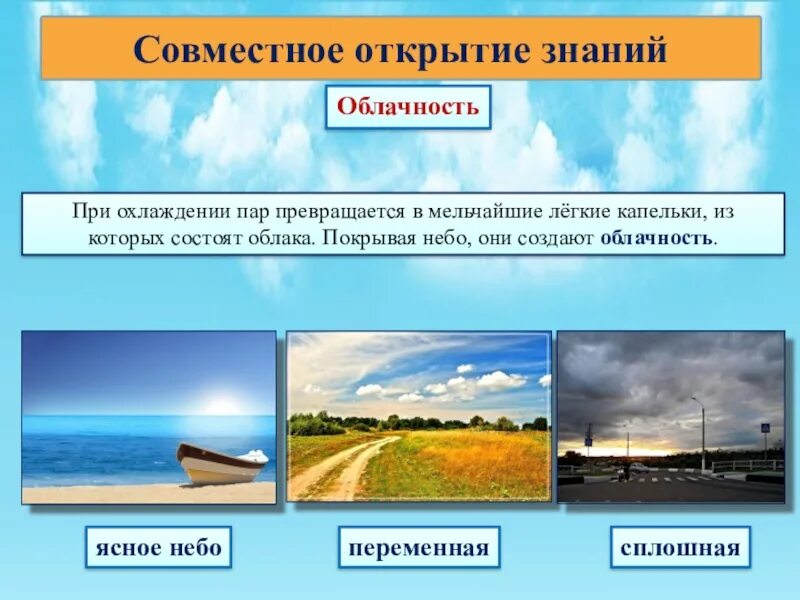 Совместное открытие знаний

Облачность

При охлаждении пар превращается в мельчайшие лёгкие капельки, из которых состоят облака. Покрывая небо, они создают облачность.

ясное небо

переменная

сплошная